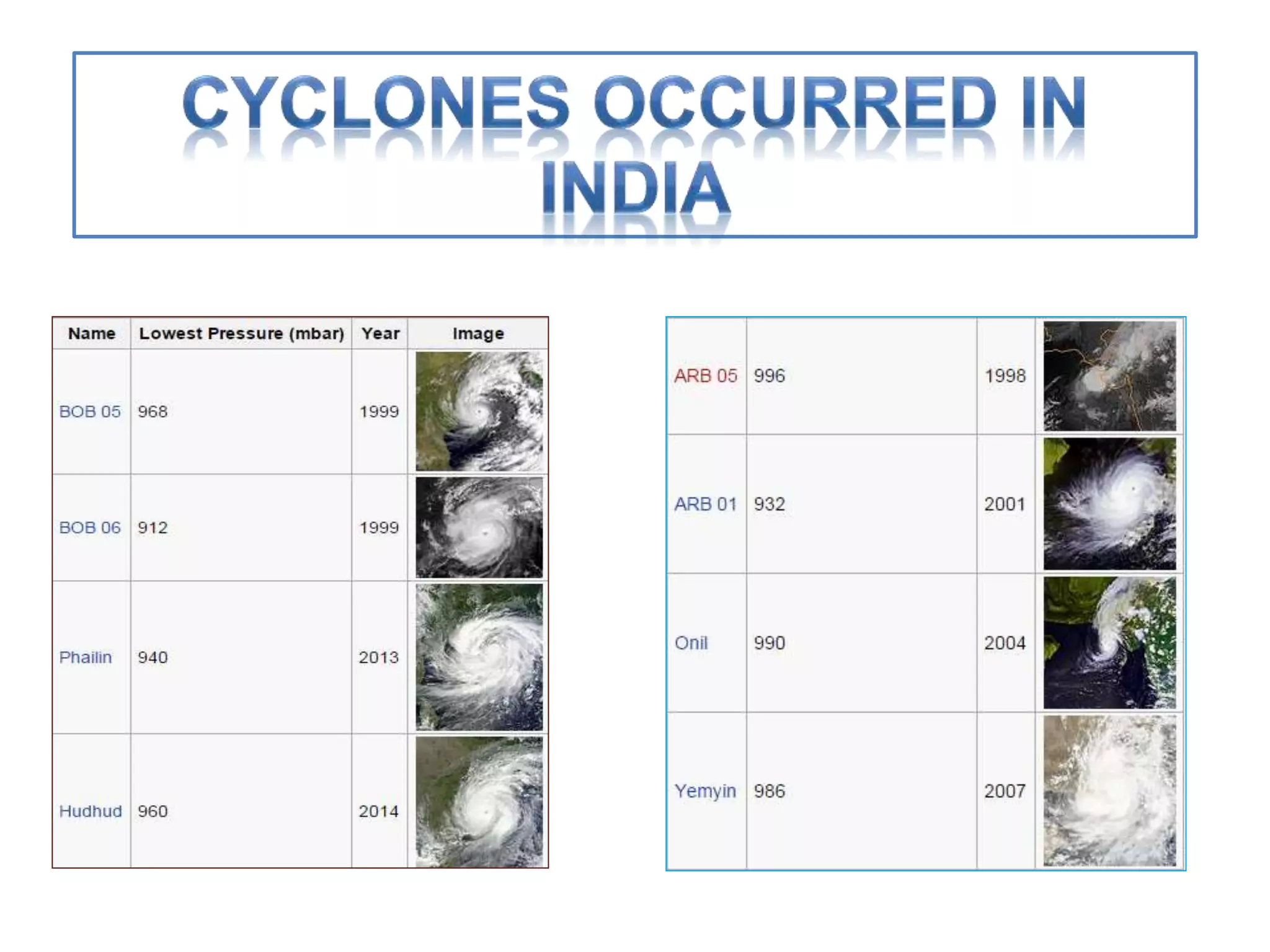 CYCLONES OCCURRED IN INDIA

| Name | Lowest Pressure (mbar) | Year | Image |
|---|---|---|---|
| BOB 05 | 968 | 1999 | |
| BOB 06 | 912 | 1999 | |
| Phailin | 940 | 2013 | |
| Hudhud | 960 | 2014 | |

| | | | |
|---|---|---|---|
| ARB 05 | 996 | 1998 | |
| ARB 01 | 932 | 2001 | |
| Onil | 990 | 2004 | |
| Yemyin | 986 | 2007 | |